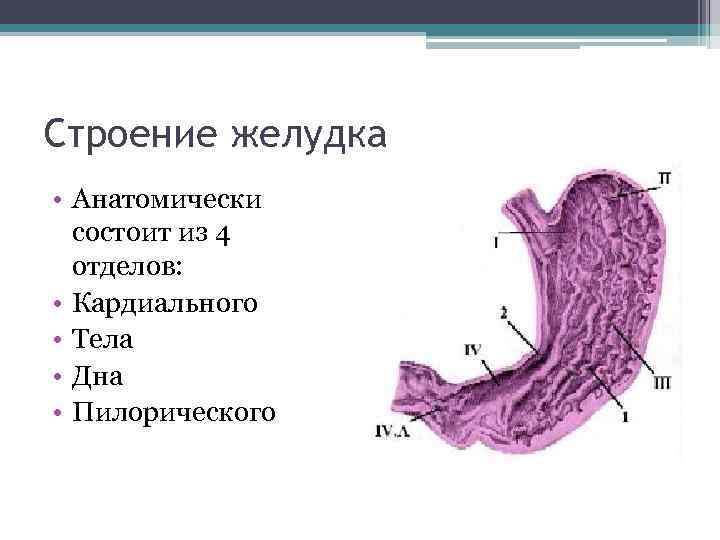 Строение желудка

• Анатомически состоит из 4 отделов:
• Кардиального
• Тела
• Дна
• Пилорического

II
I
2
IV
III
1
IV.A